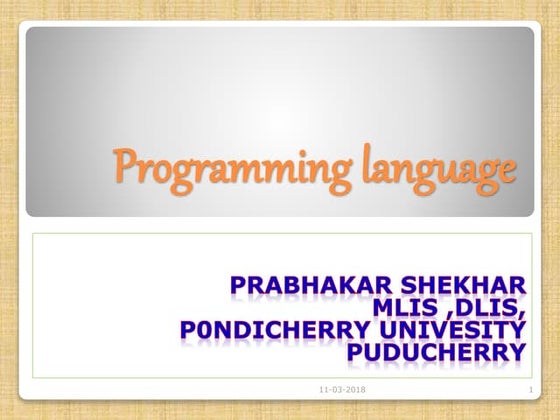 Programming language

PRABHAKAR SHEKHAR
MLIS ,DLIS,
P0NDICHERRY UNIVESITY
PUDUCHERRY

11-03-2018

1